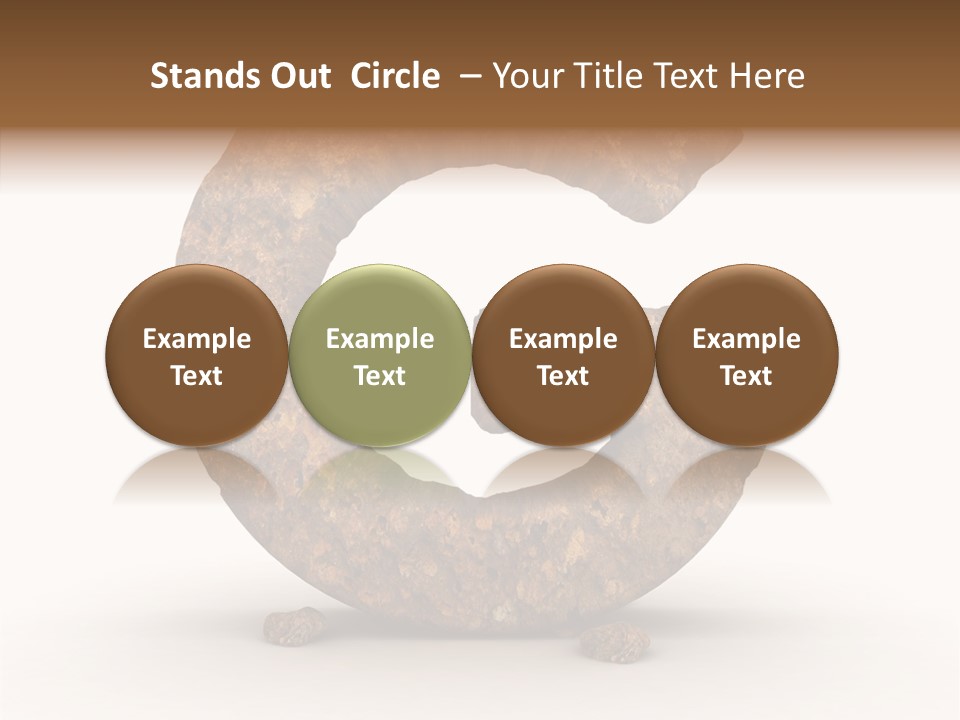 Stands Out Circle – Your Title Text Here

Example Text

Example Text

Example Text

Example Text